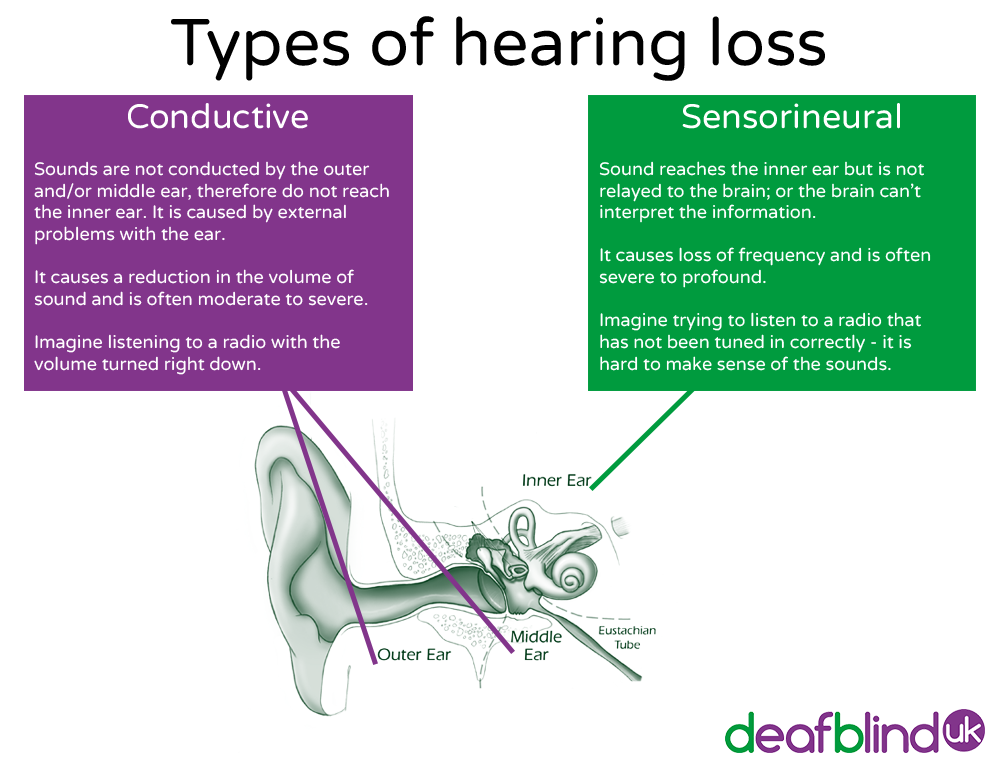 Types of hearing loss

Conductive

Sounds are not conducted by the outer and/or middle ear, therefore do not reach the inner ear. It is caused by external problems with the ear.

It causes a reduction in the volume of sound and is often moderate to severe.

Imagine listening to a radio with the volume turned right down.

Sensorineural

Sound reaches the inner ear but is not relayed to the brain; or the brain can't interpret the information.

It causes loss of frequency and is often severe to profound.

Imagine trying to listen to a radio that has not been tuned in correctly - it is hard to make sense of the sounds.

Inner Ear

Outer Ear

Middle Ear

Eustachian Tube

deafblind uk